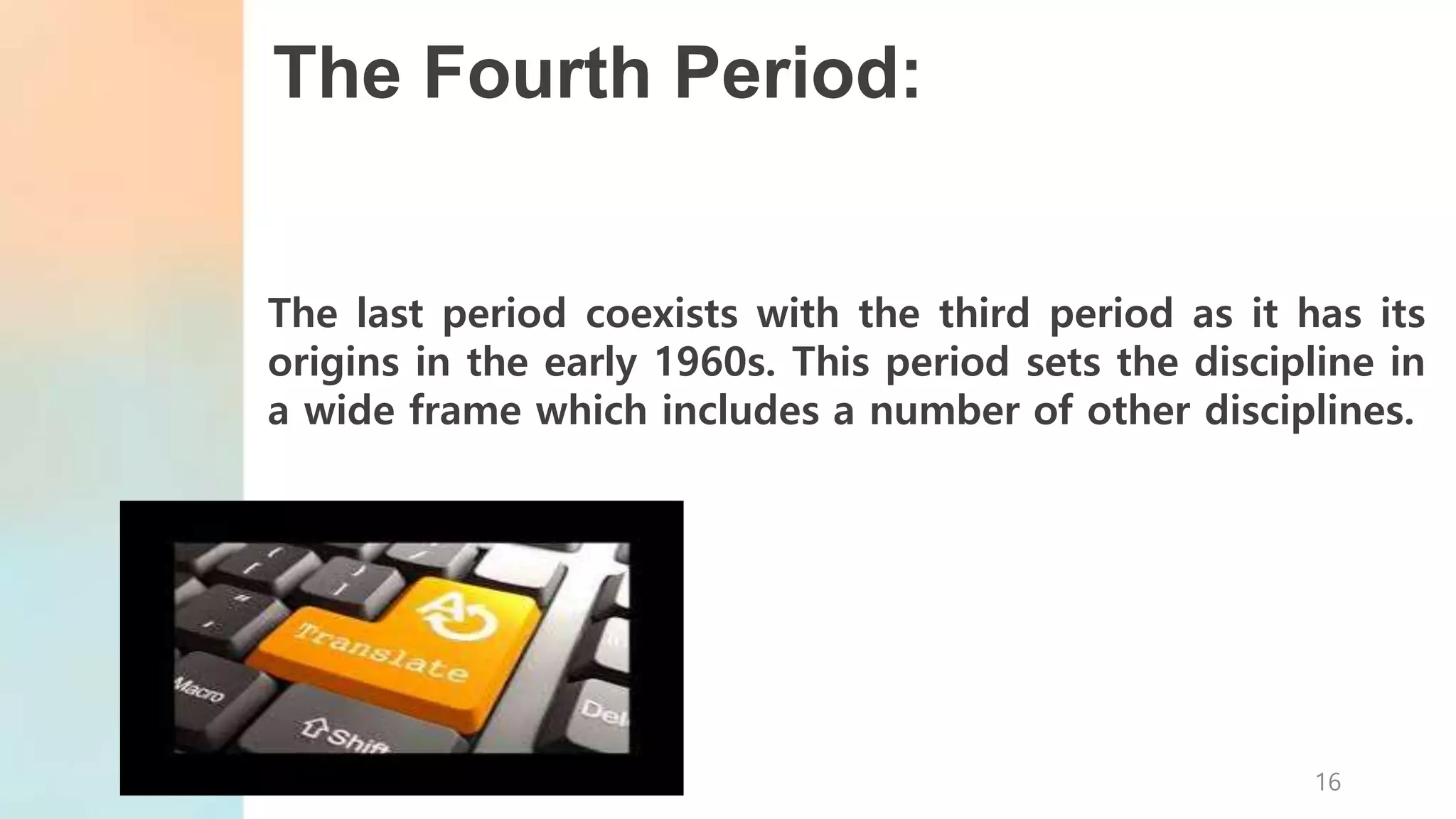 The Fourth Period:

The last period coexists with the third period as it has its origins in the early 1960s. This period sets the discipline in a wide frame which includes a number of other disciplines.

Translate

Macro

Shift

Del

16